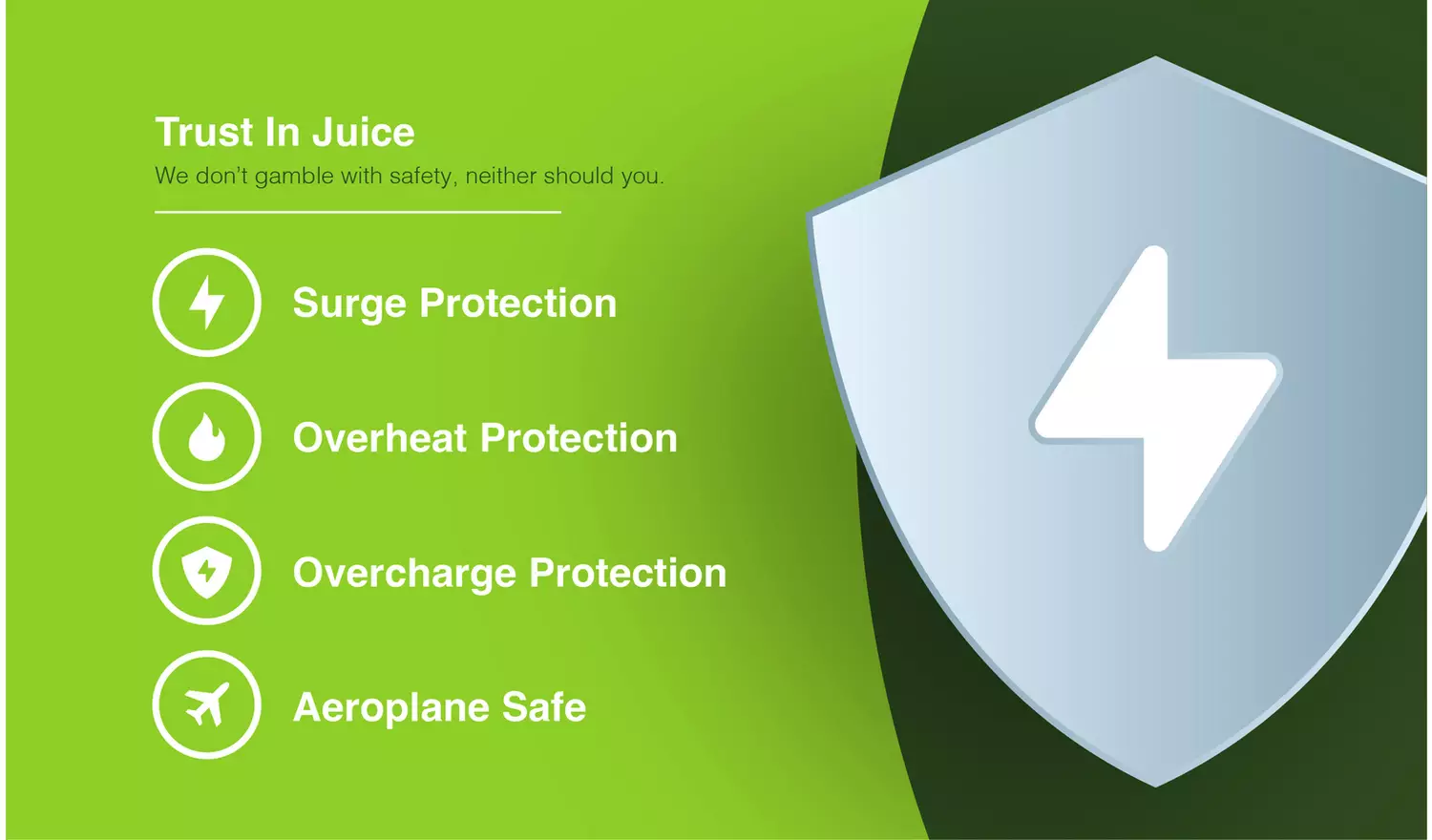 Trust In Juice

We don't gamble with safety, neither should you.

Surge Protection

Overheat Protection

Overcharge Protection

Aeroplane Safe